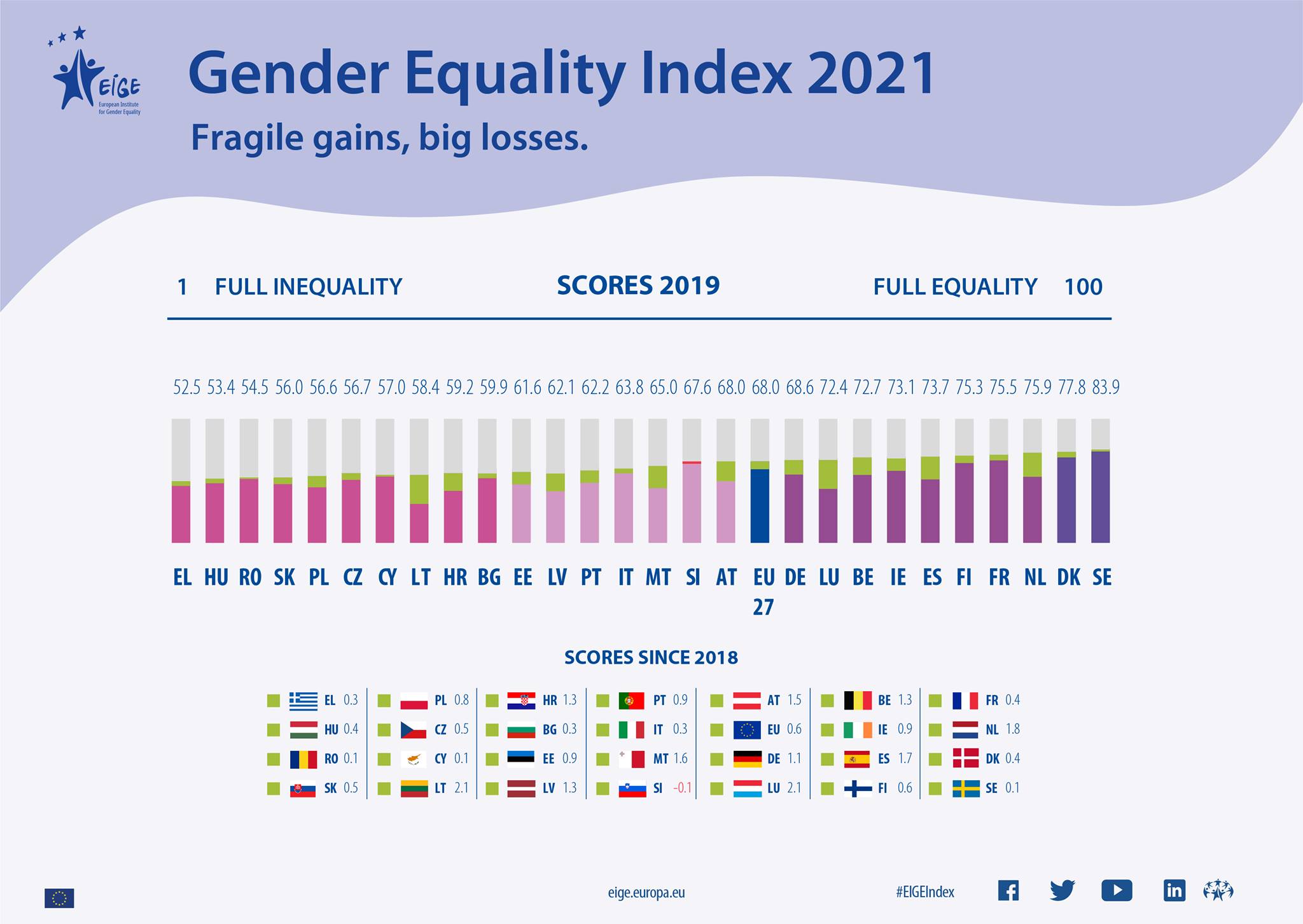 EIGE
European Institute for Gender Equality

Gender Equality Index 2021

Fragile gains, big losses.

1 FULL INEQUALITY

SCORES 2019

FULL EQUALITY 100

52.5 53.4 54.5 56.0 56.6 56.7 57.0 58.4 59.2 59.9 61.6 62.1 62.2 63.8 65.0 67.6 68.0 68.0 68.6 72.4 72.7 73.1 73.7 75.3 75.5 75.9 77.8 83.9

EL HU RO SK PL CZ CY LT HR BG EE LV PT IT MT SI AT EU 27 DE LU BE IE ES FI FR NL DK SE

SCORES SINCE 2018

EL 0.3
HU 0.4
RO 0.1
SK 0.5

PL 0.8
CZ 0.5
CY 0.1
LT 2.1

HR 1.3
BG 0.3
EE 0.9
LV 1.3

PT 0.9
IT 0.3
MT 1.6
SI -0.1

AT 1.5
EU 0.6
DE 1.1
LU 2.1

BE 1.3
IE 0.9
ES 1.7
FI 0.6

FR 0.4
NL 1.8
DK 0.4
SE 0.1

eige.europa.eu

#EIGEIndex